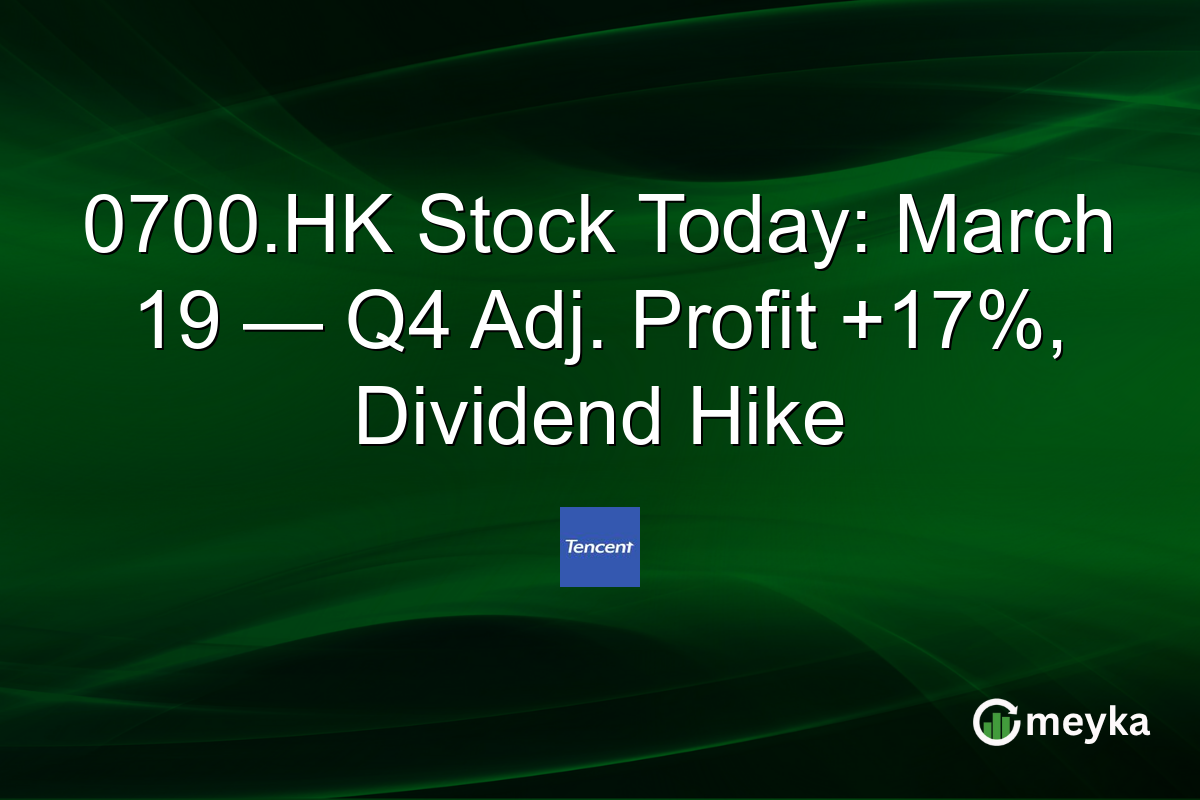 0700.HK Stock Today: March 19 — Q4 Adj. Profit +17%, Dividend Hike

Tencent

meyka